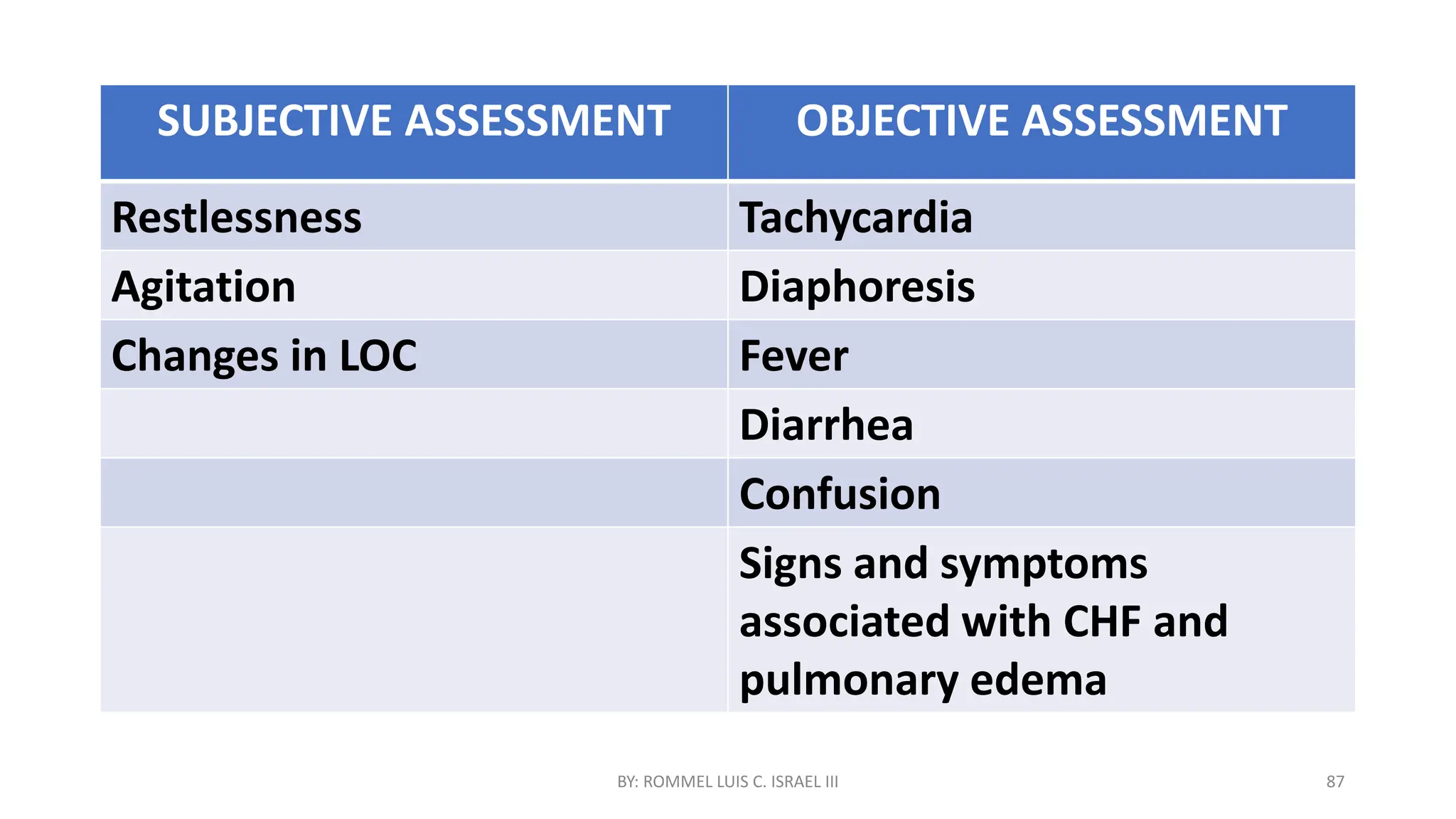 | SUBJECTIVE ASSESSMENT | OBJECTIVE ASSESSMENT |
|---|---|
| Restlessness | Tachycardia |
| Agitation | Diaphoresis |
| Changes in LOC | Fever |
| | Diarrhea |
| | Confusion |
| | Signs and symptoms associated with CHF and pulmonary edema |

BY: ROMMEL LUIS C. ISRAEL III

87